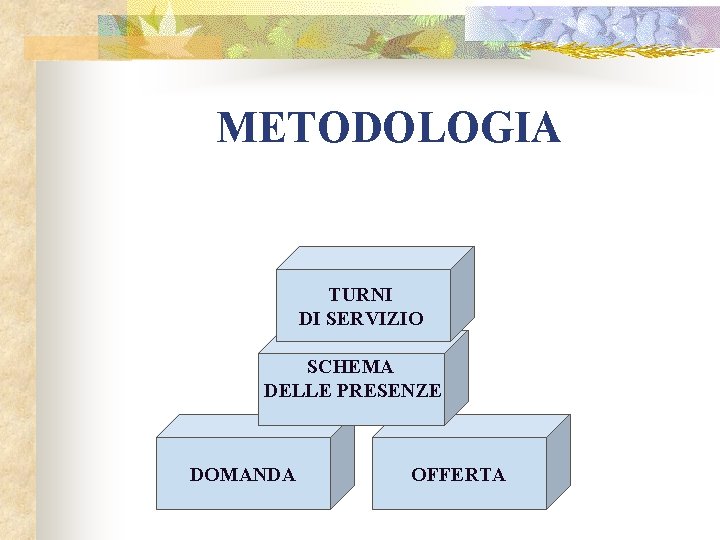 METODOLOGIA

TURNI
DI SERVIZIO

SCHEMA
DELLE PRESENZE

DOMANDA

OFFERTA